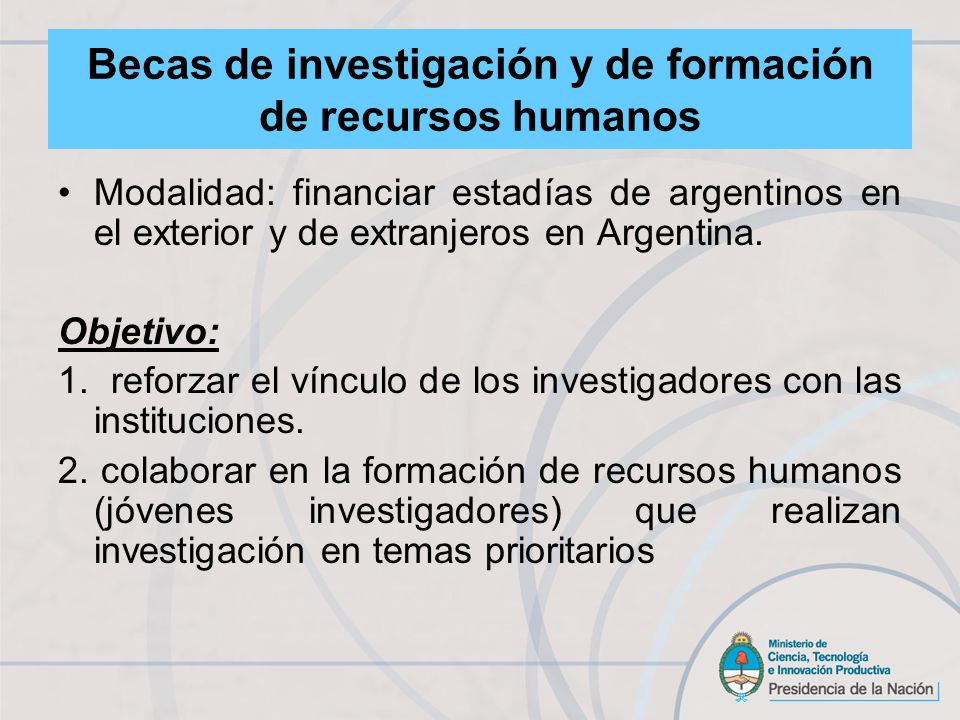 Becas de investigación y de formación de recursos humanos

• Modalidad: financiar estadías de argentinos en el exterior y de extranjeros en Argentina.

Objetivo:
1. reforzar el vínculo de los investigadores con las instituciones.
2. colaborar en la formación de recursos humanos (jóvenes investigadores) que realizan investigación en temas prioritarios

Ministerio de Ciencia, Tecnología e Innovación Productiva
Presidencia de la Nación